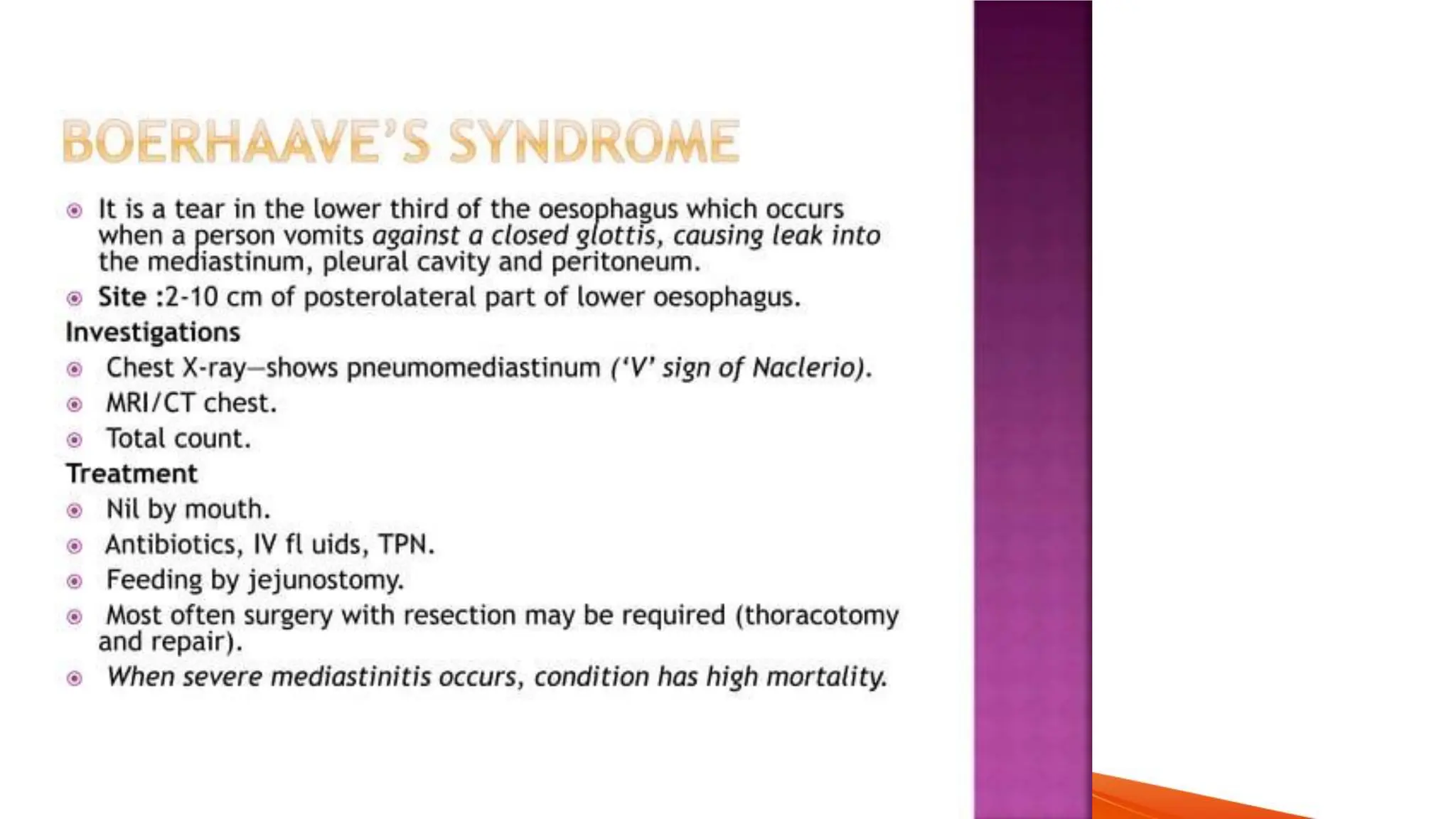 BOERHAAVE'S SYNDROME

It is a tear in the lower third of the oesophagus which occurs when a person vomits against a closed glottis, causing leak into the mediastinum, pleural cavity and peritoneum.

Site :2-10 cm of posterolateral part of lower oesophagus.

Investigations

Chest X-ray—shows pneumomediastinum ('V' sign of Naclerio).

MRI/CT chest.

Total count.

Treatment

Nil by mouth.

Antibiotics, IV fl uids, TPN.

Feeding by jejunostomy.

Most often surgery with resection may be required (thoracotomy and repair).

When severe mediastinitis occurs, condition has high mortality.